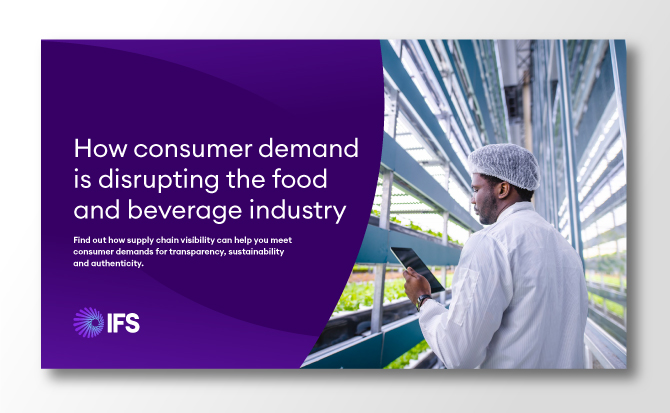 How consumer demand is disrupting the food and beverage industry

Find out how supply chain visibility can help you meet consumer demands for transparency, sustainability and authenticity.

IFS